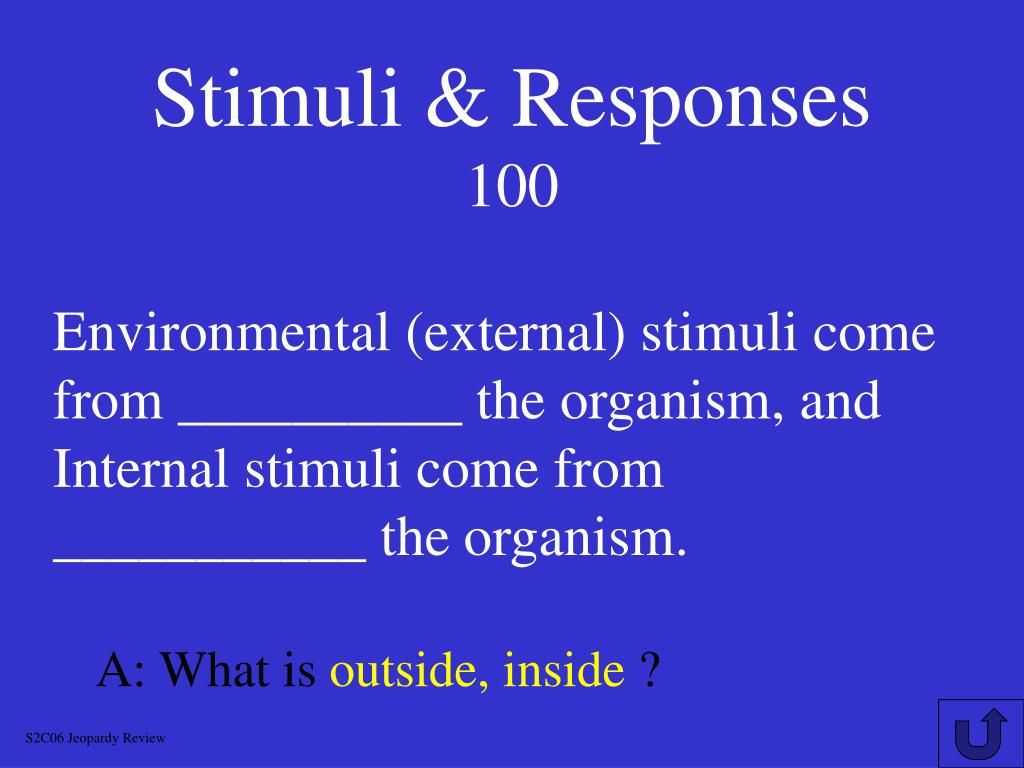 Stimuli & Responses
100

Environmental (external) stimuli come from __________ the organism, and Internal stimuli come from ___________ the organism.

A: What is outside, inside ?

S2C06 Jeopardy Review